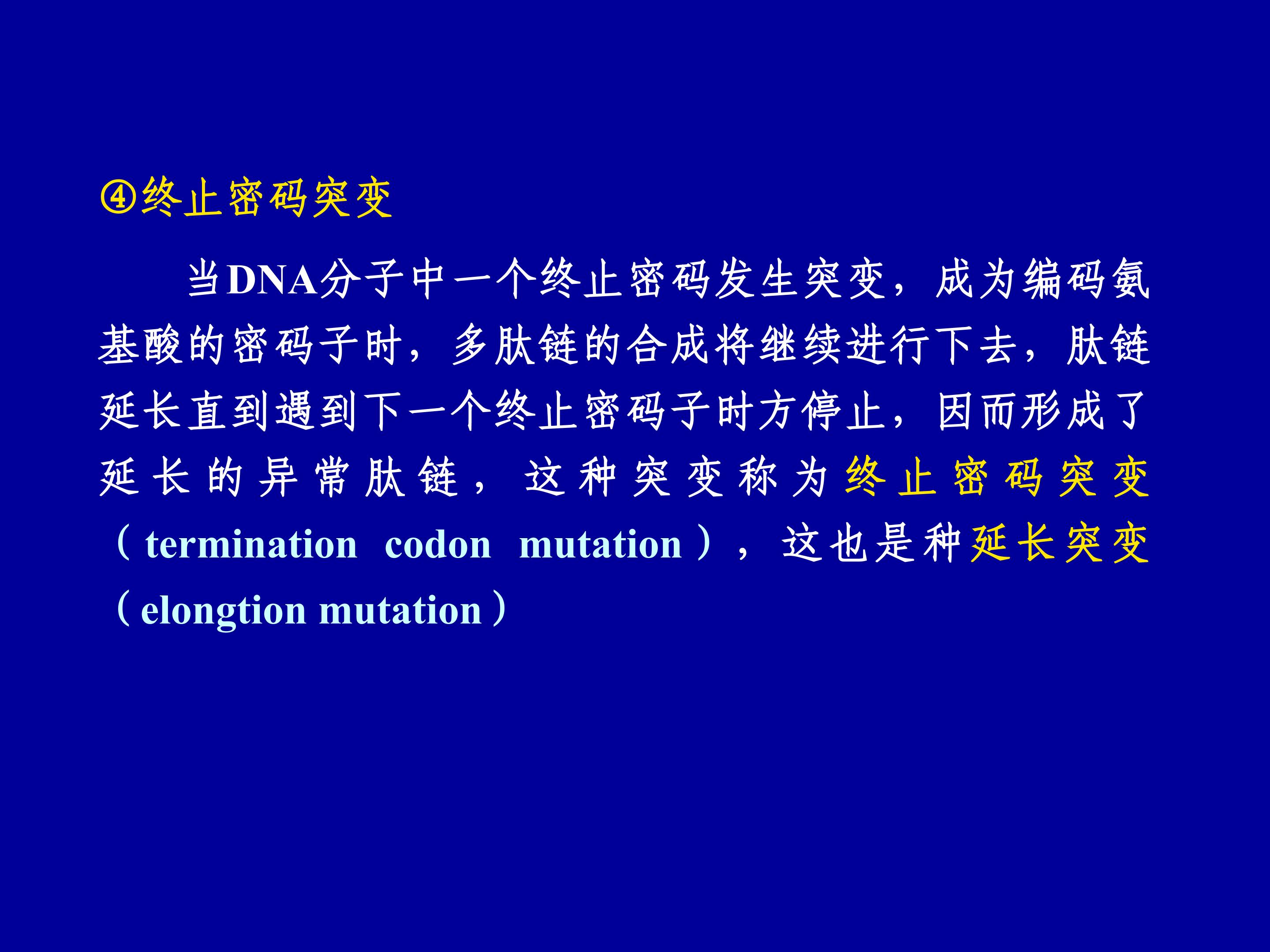 ④终止密码突变

当DNA分子中一个终止密码发生突变，成为编码氨基酸的密码子时，多肽链的合成将继续进行下去，肽链延长直到遇到下一个终止密码子时方停止，因而形成了延长的异常肽链，这种突变称为终止密码突变（termination codon mutation），这也是种延长突变（elongtion mutation）